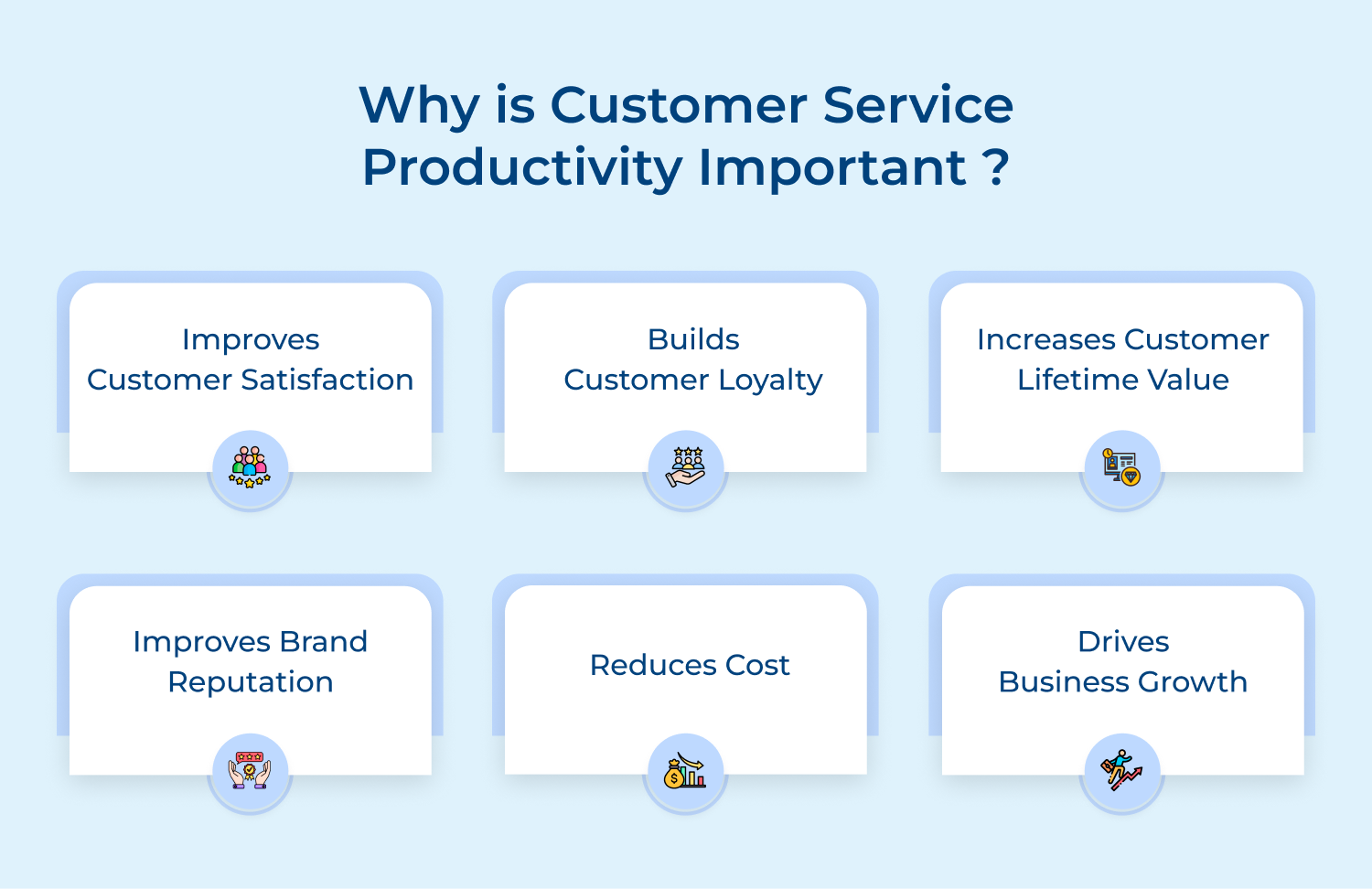 Why is Customer Service Productivity Important ?

Improves Customer Satisfaction

Builds Customer Loyalty

Increases Customer Lifetime Value

Improves Brand Reputation

Reduces Cost

Drives Business Growth